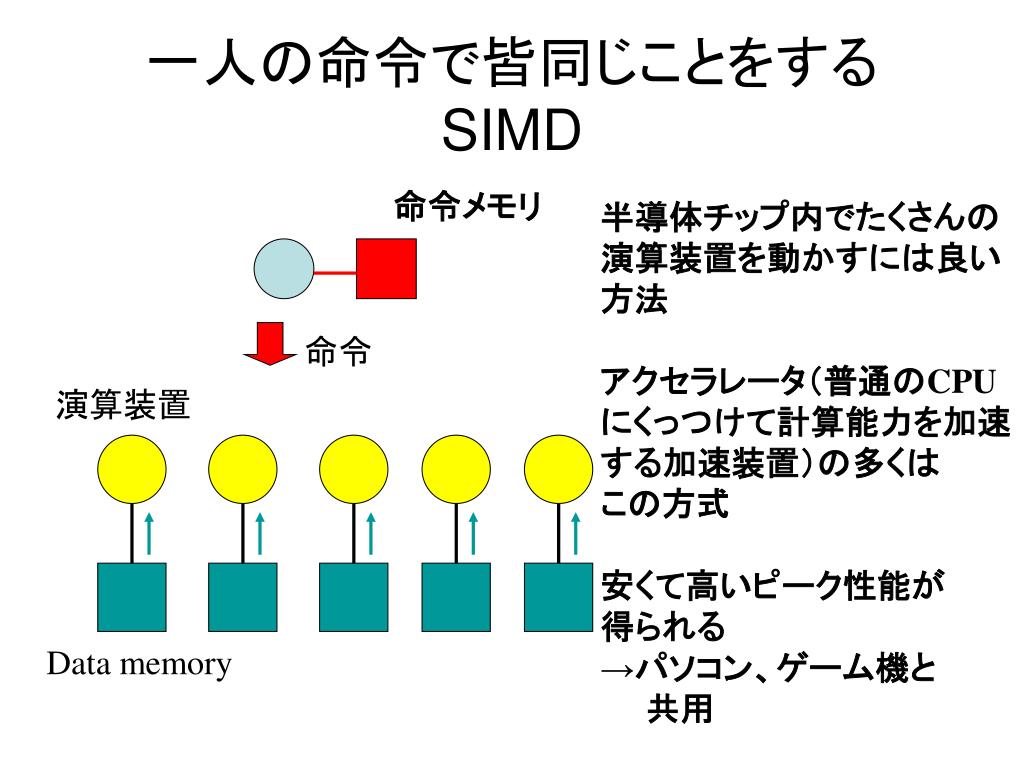 一人の命令で皆同じことをする
SIMD

命令メモリ

命令

演算装置

Data memory

半導体チップ内でたくさんの演算装置を動かすには良い方法

アクセラレータ（普通のCPUにくっつけて計算能力を加速する加速装置）の多くはこの方式

安くて高いピーク性能が得られる
→パソコン、ゲーム機と共用